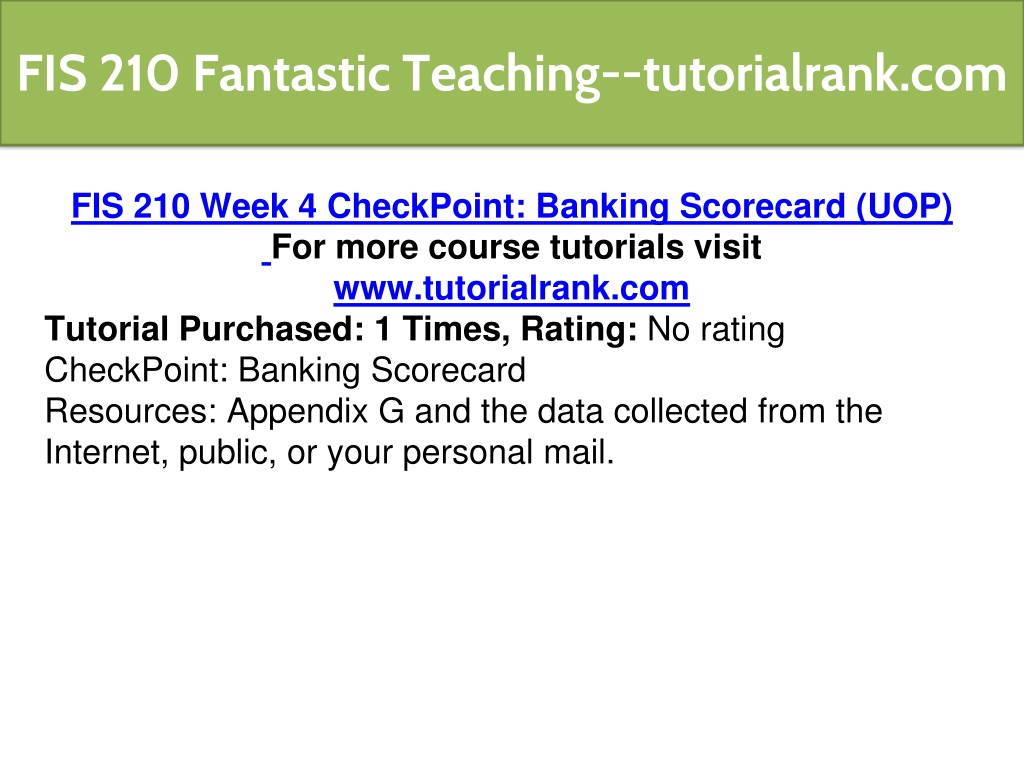 FIS 210 Fantastic Teaching--tutorialrank.com

FIS 210 Week 4 CheckPoint: Banking Scorecard (UOP)
For more course tutorials visit
www.tutorialrank.com
Tutorial Purchased: 1 Times, Rating: No rating
CheckPoint: Banking Scorecard
Resources: Appendix G and the data collected from the Internet, public, or your personal mail.